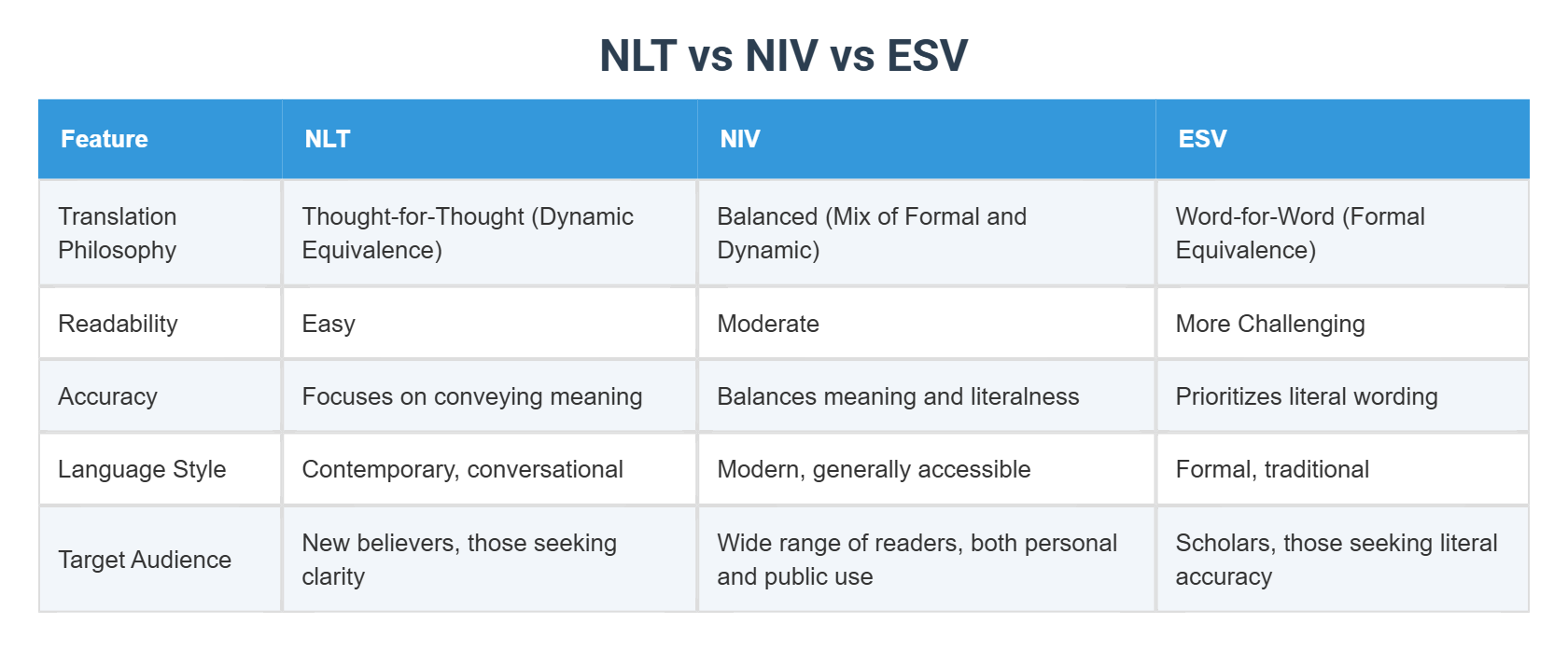 NLT vs NIV vs ESV

| Feature | NLT | NIV | ESV |
|---|---|---|---|
| Translation Philosophy | Thought-for-Thought (Dynamic Equivalence) | Balanced (Mix of Formal and Dynamic) | Word-for-Word (Formal Equivalence) |
| Readability | Easy | Moderate | More Challenging |
| Accuracy | Focuses on conveying meaning | Balances meaning and literalness | Prioritizes literal wording |
| Language Style | Contemporary, conversational | Modern, generally accessible | Formal, traditional |
| Target Audience | New believers, those seeking clarity | Wide range of readers, both personal and public use | Scholars, those seeking literal accuracy |